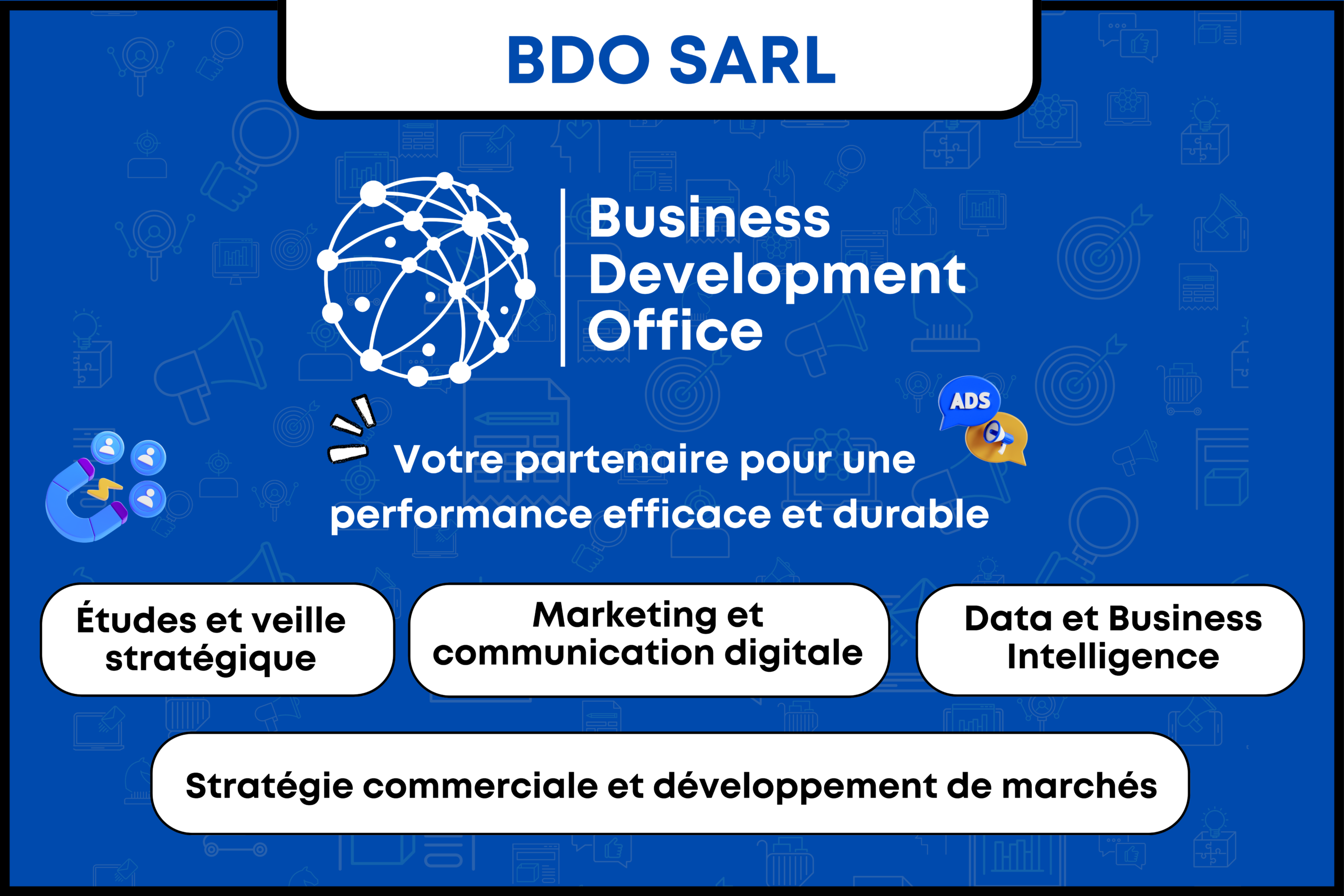 BDO SARL

Business
Development
Office

ADS

Votre partenaire pour une performance efficace et durable

Études et veille stratégique

Marketing et communication digitale

Data et Business Intelligence

Stratégie commerciale et développement de marchés